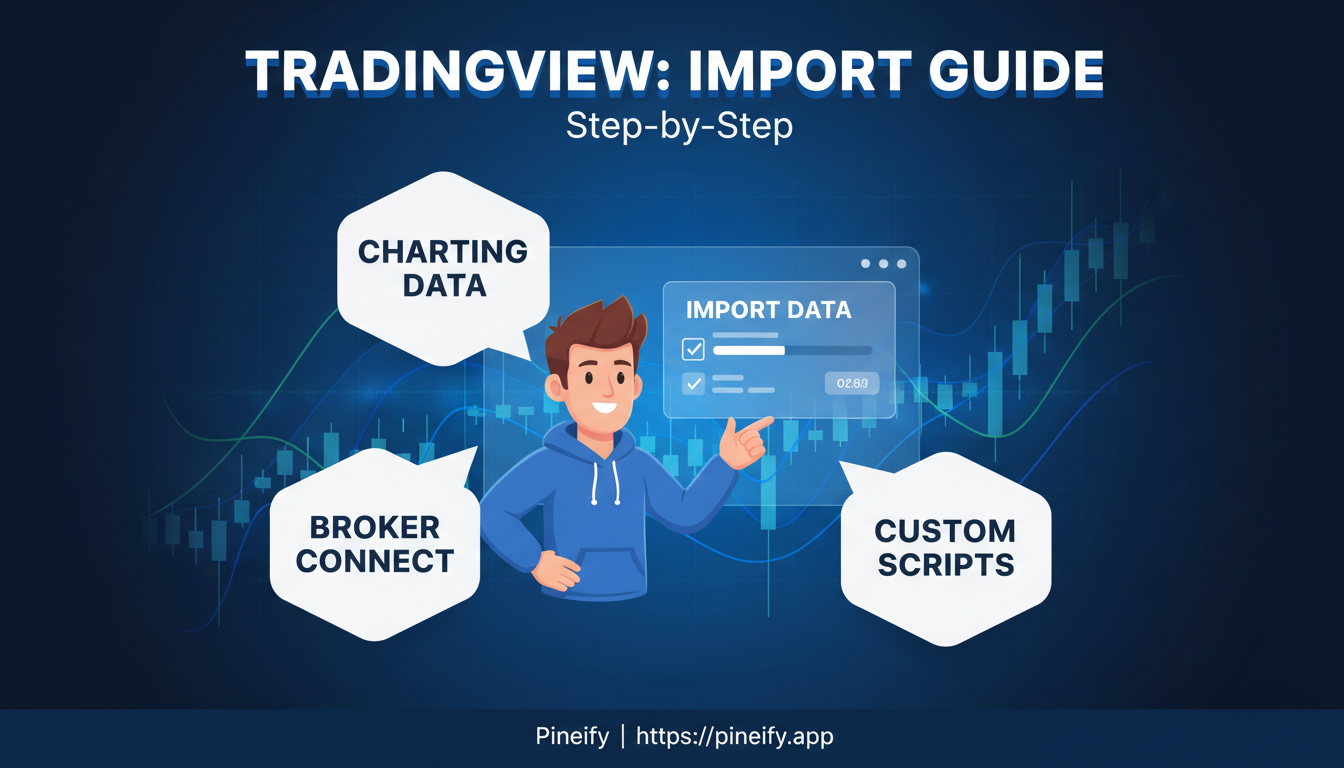 TRADINGVIEW: IMPORT GUIDE
Step-by-Step

CHARTING DATA

IMPORT DATA

02:89

BROKER CONNECT

CUSTOM SCRIPTS

Pineify | https://pineify.app